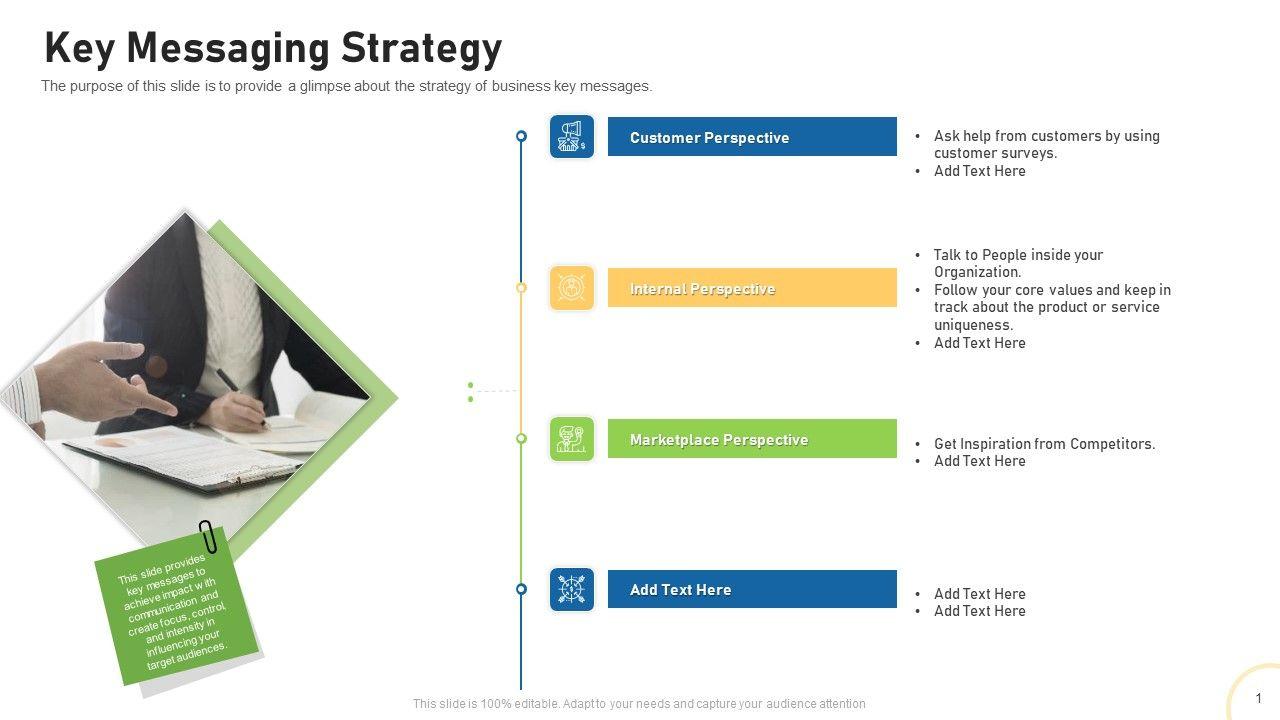 Key Messaging Strategy

The purpose of this slide is to provide a glimpse about the strategy of business key messages.

This slide provides key messages to achieve impact with communication and create focus, control, and intensity in influencing your target audiences.

Customer Perspective

• Ask help from customers by using customer surveys.
• Add Text Here

Internal Perspective

• Talk to People inside your Organization.
• Follow your core values and keep in track about the product or service uniqueness.
• Add Text Here

Marketplace Perspective

• Get Inspiration from Competitors.
• Add Text Here

Add Text Here

• Add Text Here
• Add Text Here

This slide is 100% editable. Adapt to your needs and capture your audience attention

1